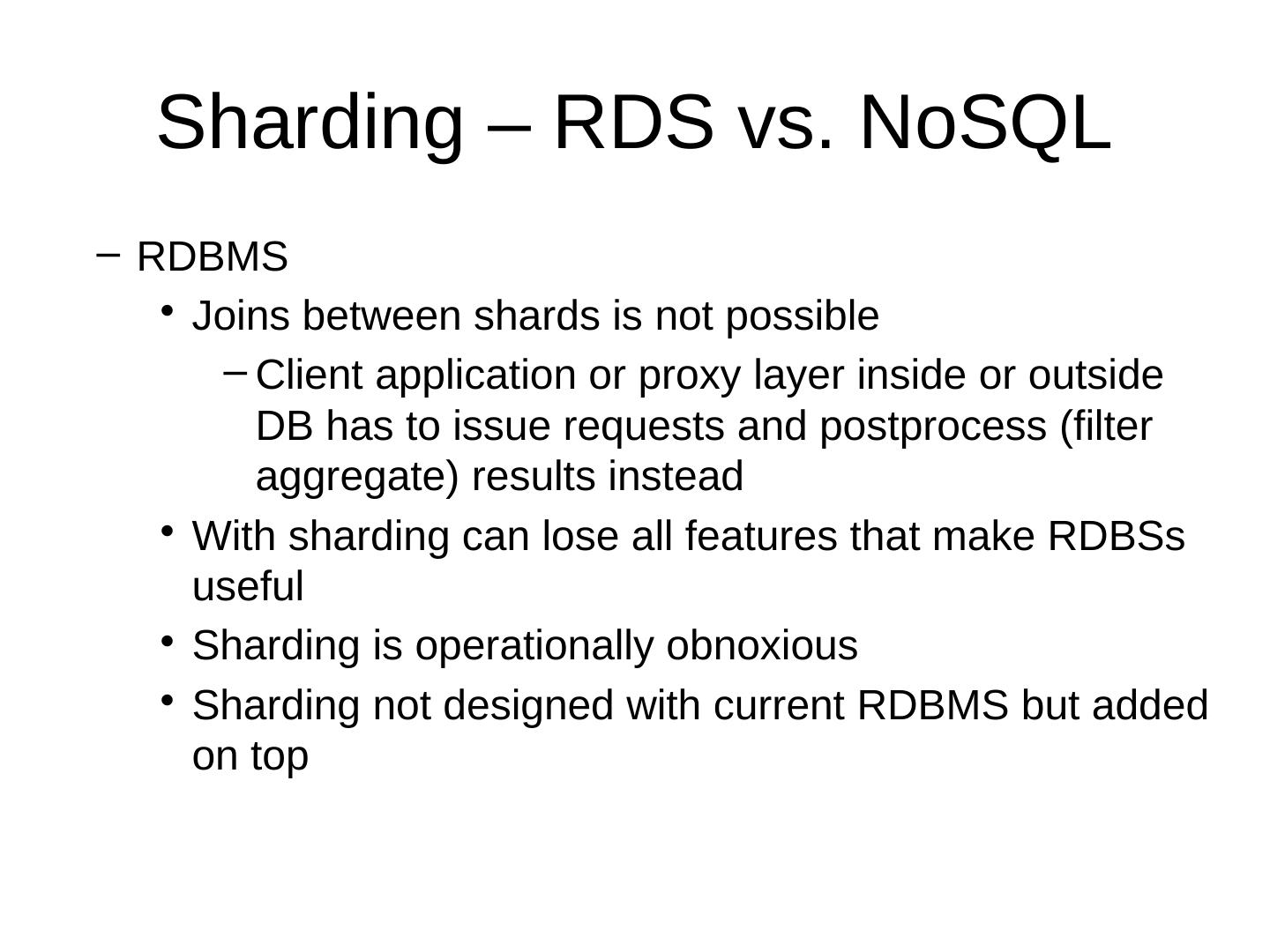 Sharding – RDS vs. NoSQL

– RDBMS

• Joins between shards is not possible

– Client application or proxy layer inside or outside DB has to issue requests and postprocess (filter aggregate) results instead

• With sharding can lose all features that make RDBSs useful

• Sharding is operationally obnoxious

• Sharding not designed with current RDBMS but added on top